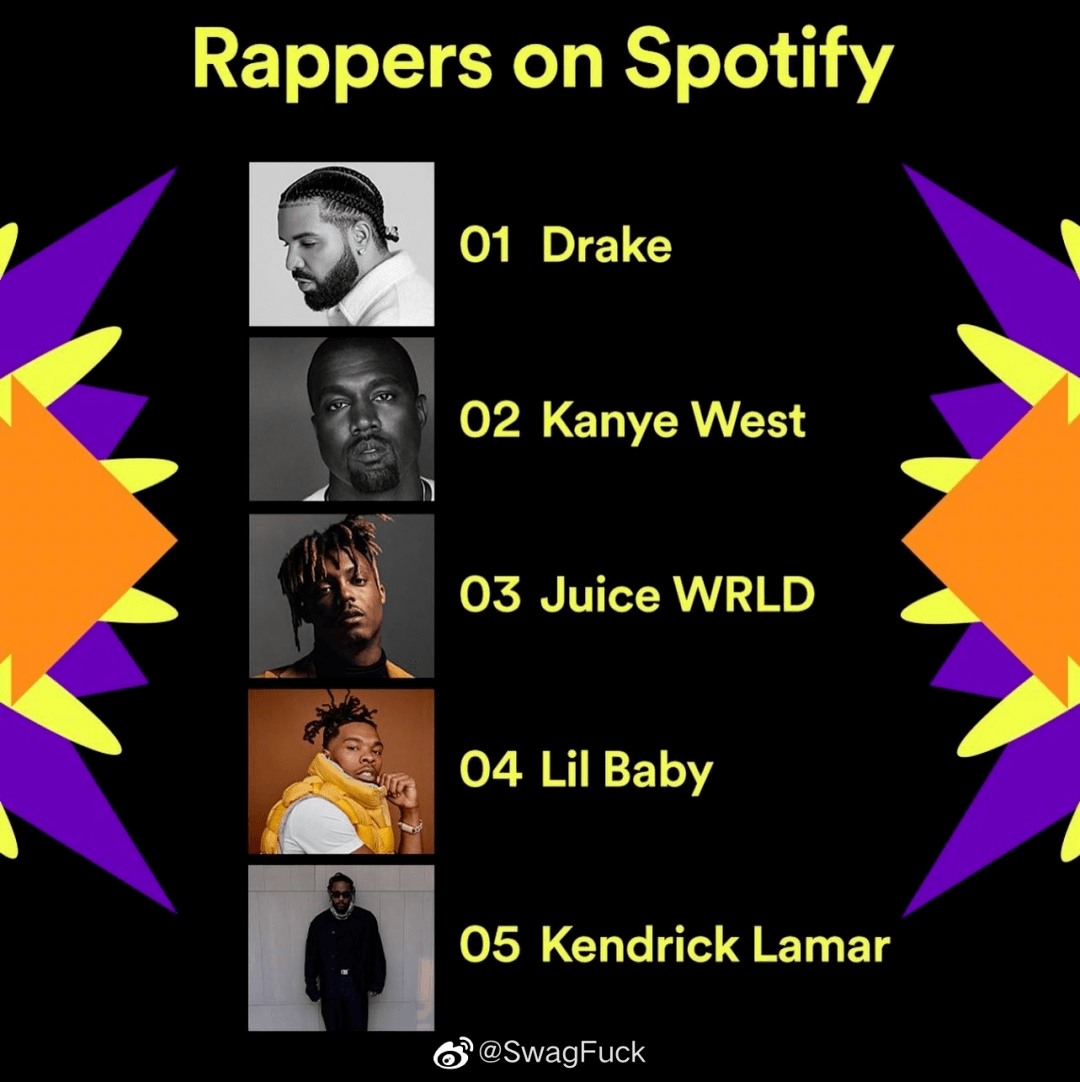 Rappers on Spotify

01 Drake

02 Kanye West

03 Juice WRLD

04 Lil Baby

05 Kendrick Lamar

@SwagFuck